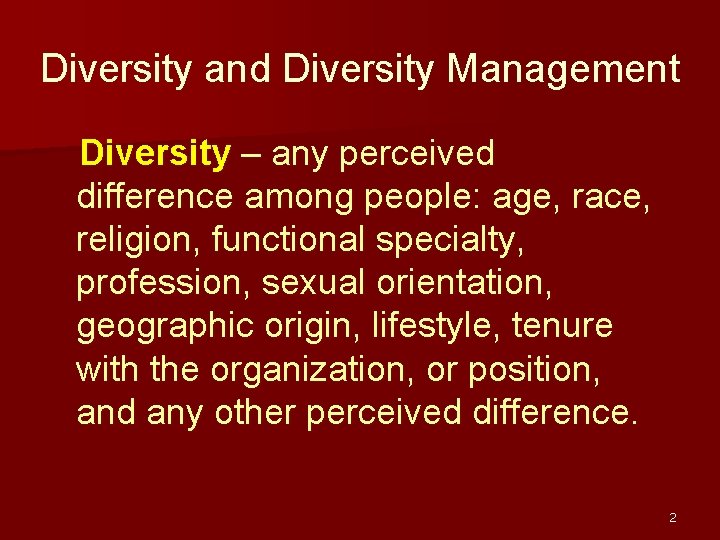 Diversity and Diversity Management

Diversity – any perceived difference among people: age, race, religion, functional specialty, profession, sexual orientation, geographic origin, lifestyle, tenure with the organization, or position, and any other perceived difference.

2